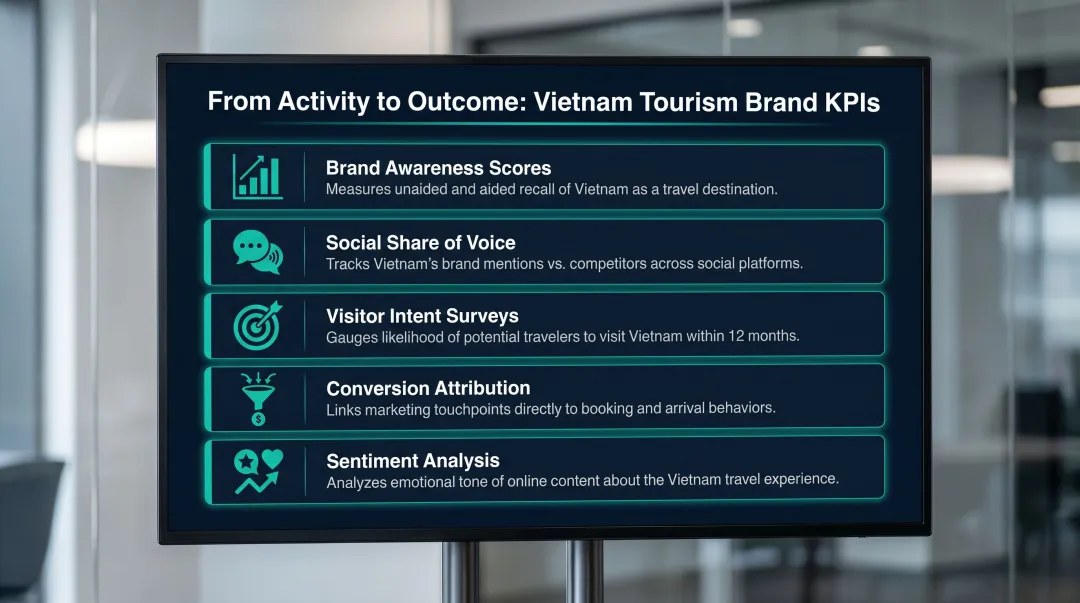 From Activity to Outcome: Vietnam Tourism Brand KPIs

Brand Awareness Scores
Measures unaided and aided recall of Vietnam as a travel destination.

Social Share of Voice
Tracks Vietnam's brand mentions vs. competitors across social platforms.

Visitor Intent Surveys
Gauges likelihood of potential travelers to visit Vietnam within 12 months.

Conversion Attribution
Links marketing touchpoints directly to booking and arrival behaviors.

Sentiment Analysis
Analyzes emotional tone of online content about the Vietnam travel experience.